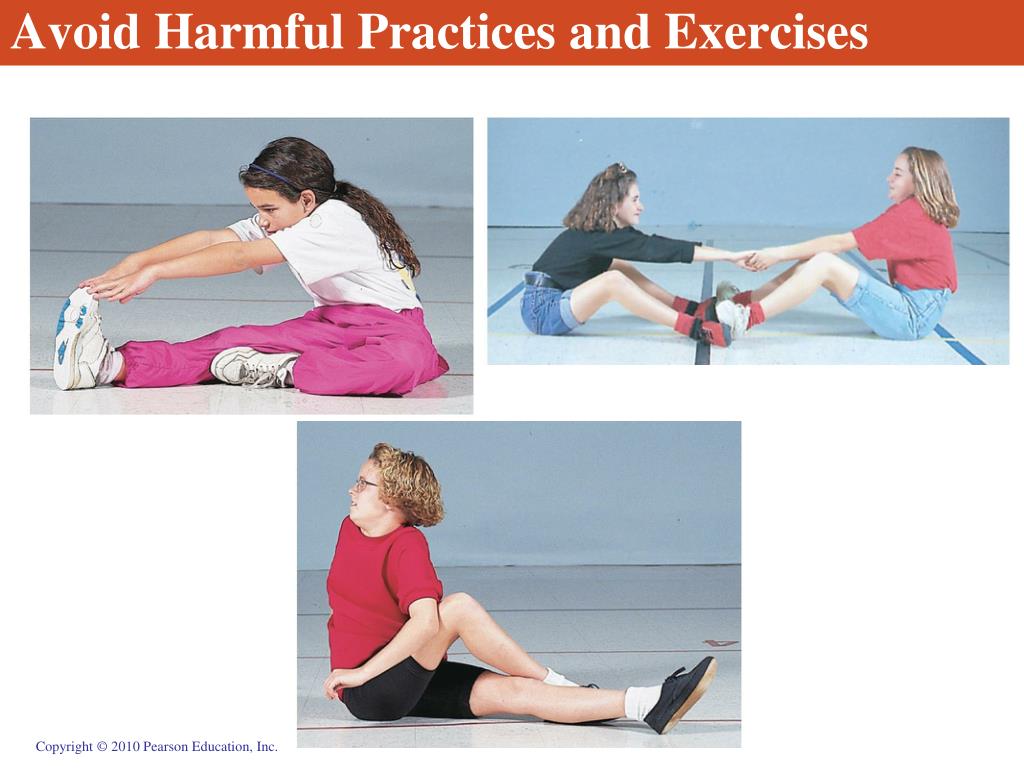 Avoid Harmful Practices and Exercises

Copyright © 2010 Pearson Education, Inc.